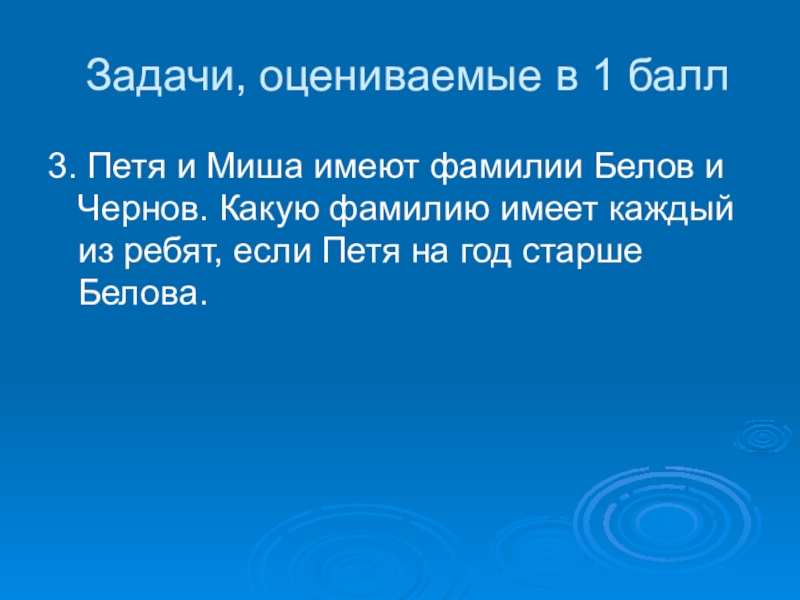 Задачи, оцениваемые в 1 балл

3. Петя и Миша имеют фамилии Белов и Чернов. Какую фамилию имеет каждый из ребят, если Петя на год старше Белова.